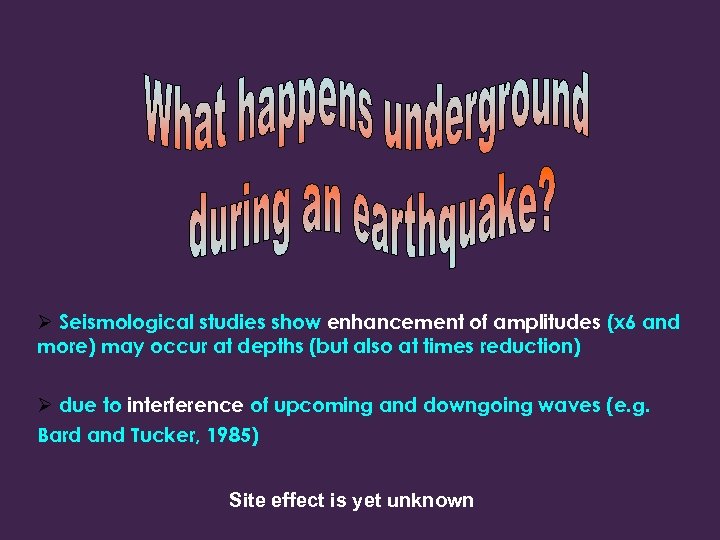 What happens underground during an earthquake?

➢ Seismological studies show enhancement of amplitudes (x6 and more) may occur at depths (but also at times reduction)

➢ due to interference of upcoming and downgoing waves (e.g. Bard and Tucker, 1985)

Site effect is yet unknown